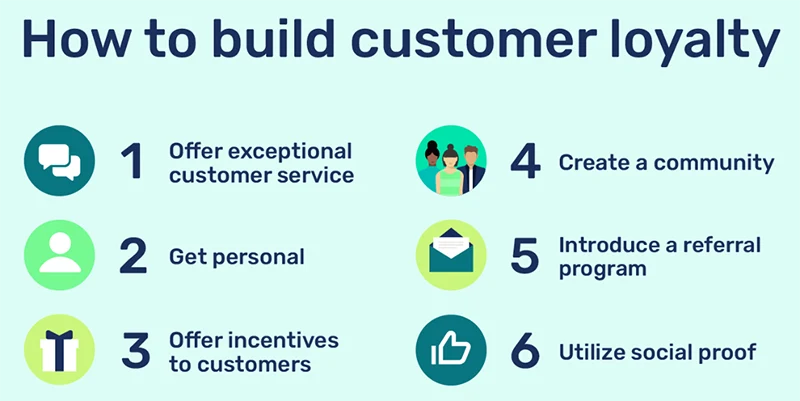 How to build customer loyalty

1 Offer exceptional customer service

2 Get personal

3 Offer incentives to customers

4 Create a community

5 Introduce a referral program

6 Utilize social proof